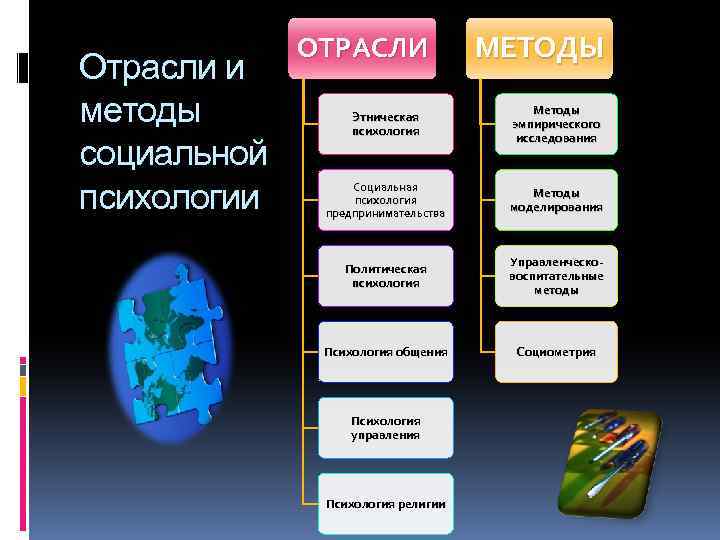 Отрасли и методы социальной психологии

ОТРАСЛИ

Этническая психология

Социальная психология предпринимательства

Политическая психология

Психология общения

Психология управления

Психология религии

МЕТОДЫ

Методы эмпирического исследования

Методы моделирования

Управленческо-воспитательные методы

Социометрия